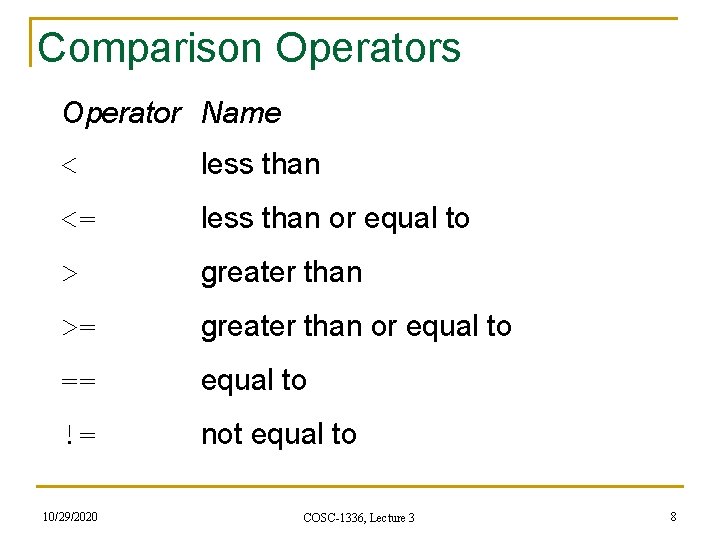 Comparison Operators

| Operator | Name |
|---|---|
| < | less than |
| <= | less than or equal to |
| > | greater than |
| >= | greater than or equal to |
| == | equal to |
| != | not equal to |

10/29/2020 COSC-1336, Lecture 3 8